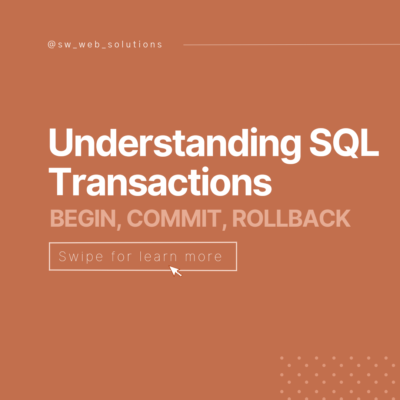 @sw_web_solutions

Understanding SQL Transactions

BEGIN, COMMIT, ROLLBACK

Swipe for learn more